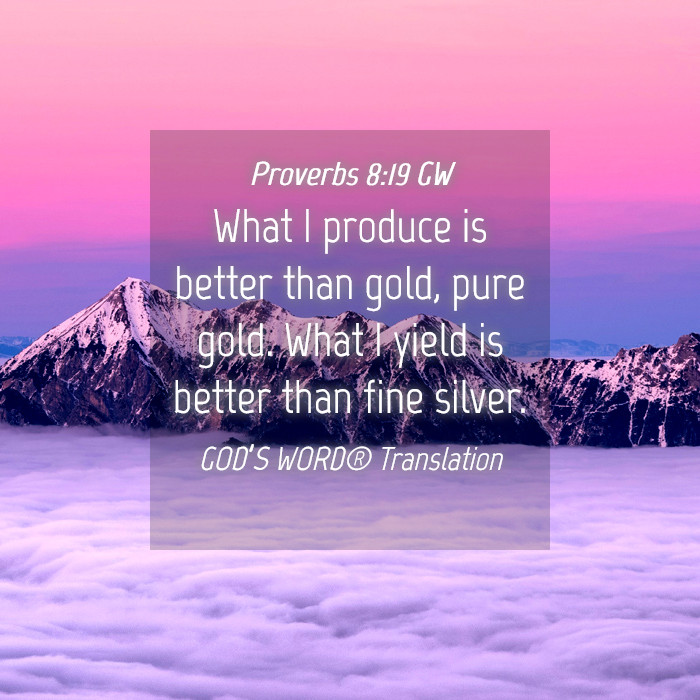 Proverbs 8:19 GW

What I produce is better than gold, pure gold. What I yield is better than fine silver.

GOD'S WORD® Translation